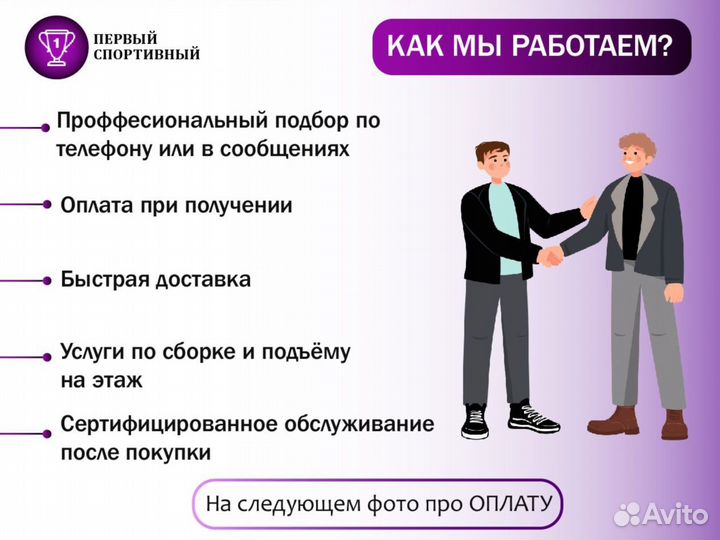 1
ПЕРВЫЙ СПОРТИВНЫЙ

КАК МЫ РАБОТАЕМ?

Проффесиональный подбор по телефону или в сообщениях

Оплата при получении

Быстрая доставка

Услуги по сборке и подъёму на этаж

Сертифицированное обслуживание после покупки

На следующем фото про ОПЛАТУ

Avito